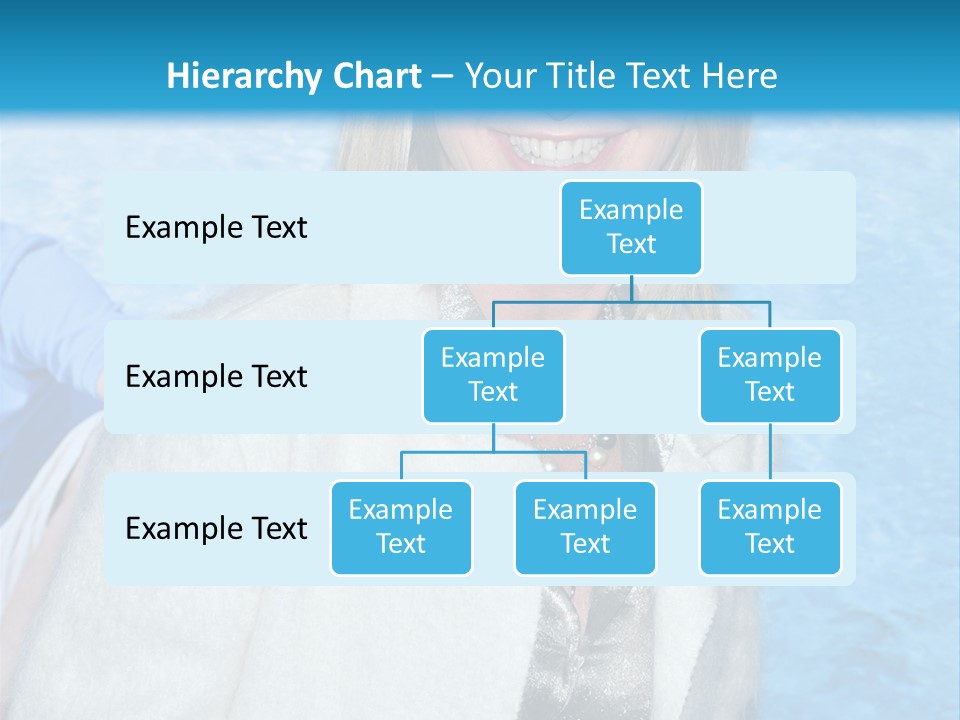 Hierarchy Chart – Your Title Text Here

Example Text

Example Text

Example Text

Example Text

Example Text

Example Text

Example Text

Example Text

Example Text